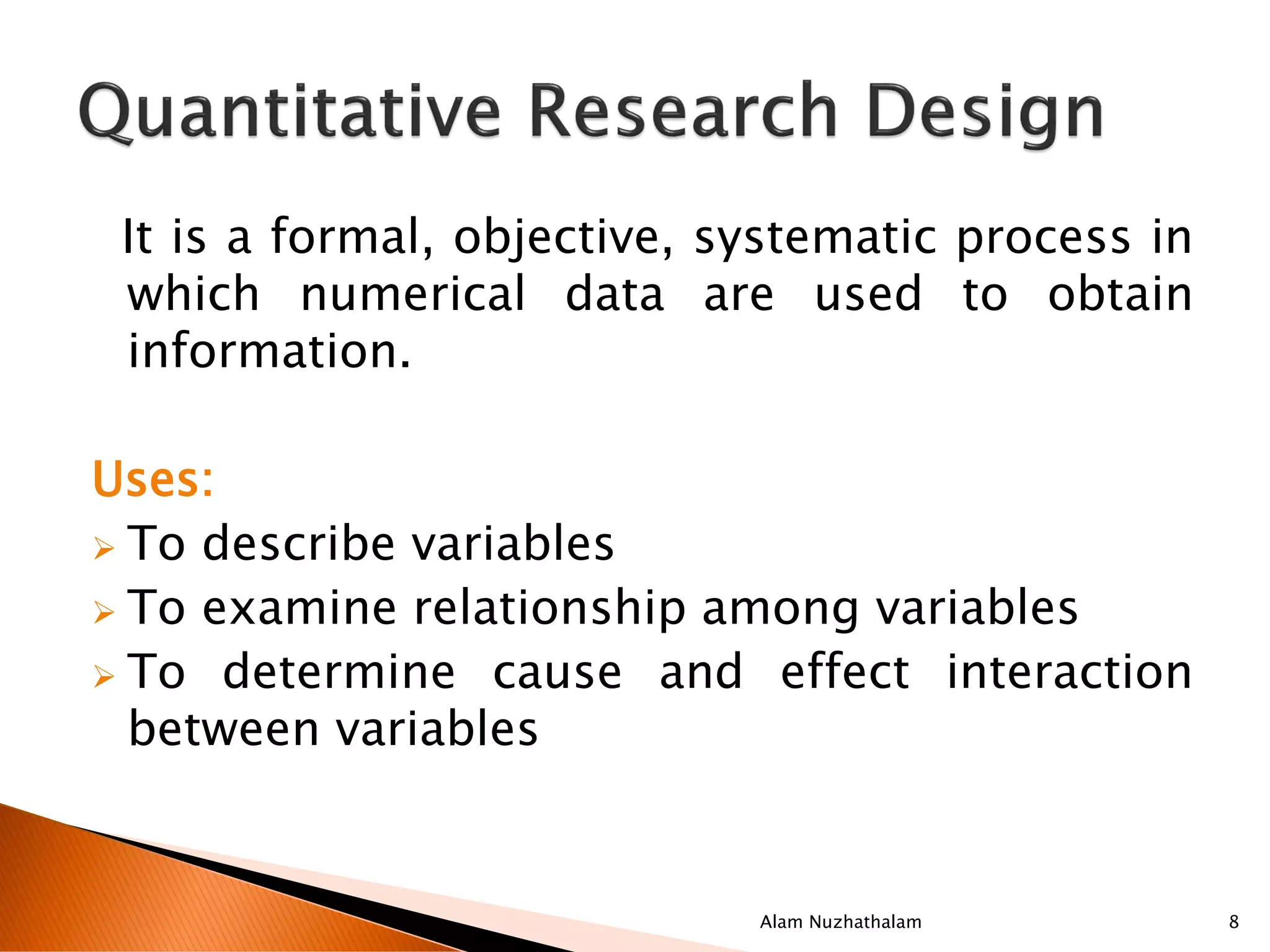 Quantitative Research Design

It is a formal, objective, systematic process in which numerical data are used to obtain information.

Uses:
➢ To describe variables
➢ To examine relationship among variables
➢ To determine cause and effect interaction between variables

Alam Nuzhathalam

8